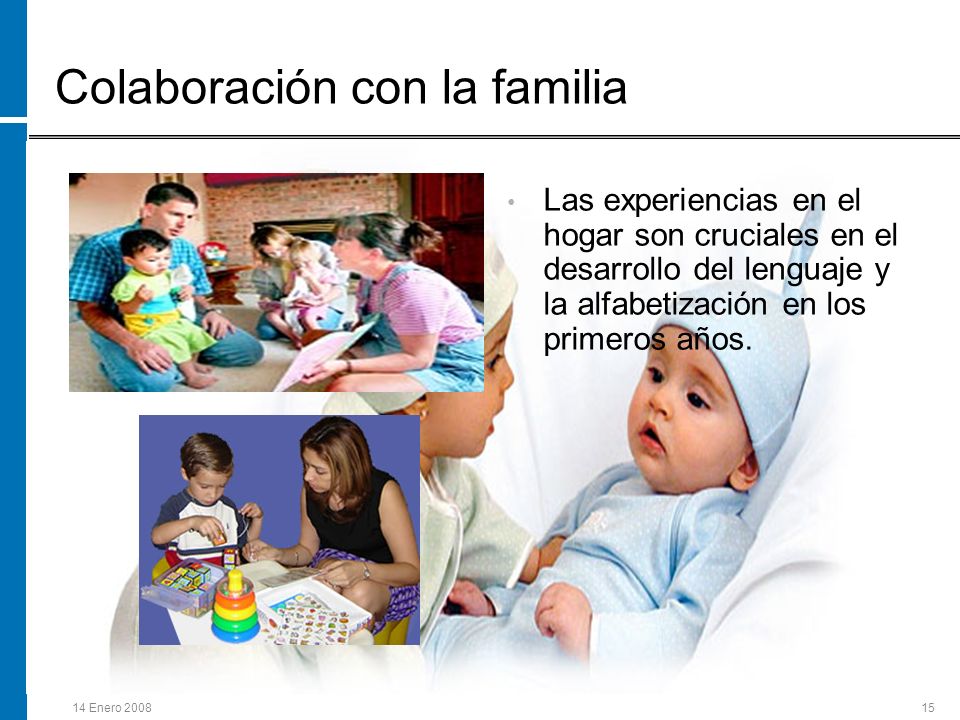 Colaboración con la familia

• Las experiencias en el hogar son cruciales en el desarrollo del lenguaje y la alfabetización en los primeros años.

14 Enero 2008

15